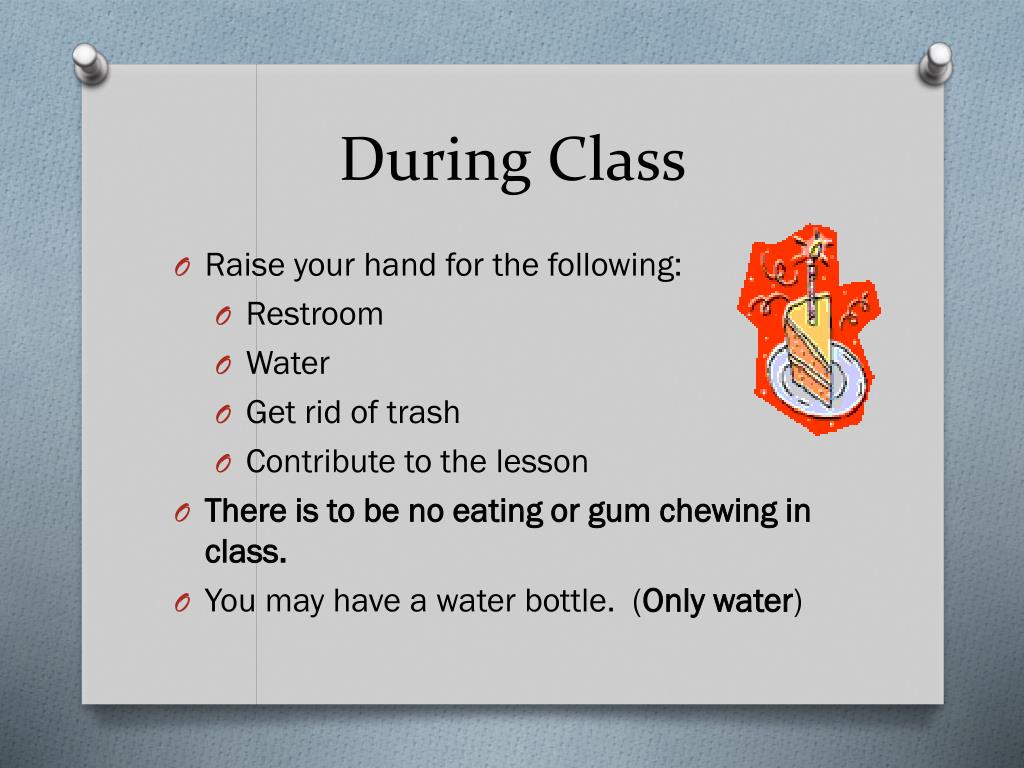 During Class

O Raise your hand for the following:

O Restroom

O Water

O Get rid of trash

O Contribute to the lesson

O There is to be no eating or gum chewing in class.

O You may have a water bottle. (Only water)